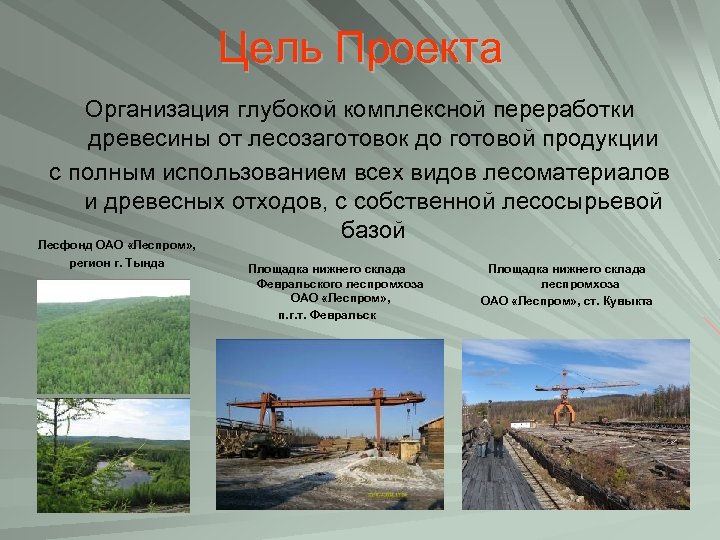 Цель Проекта

Организация глубокой комплексной переработки древесины от лесозаготовок до готовой продукции с полным использованием всех видов лесоматериалов и древесных отходов, с собственной лесосырьевой базой

Лесфонд ОАО «Леспром», регион г. Тында

Площадка нижнего склада Февральского леспромхоза ОАО «Леспром», п.г.т. Февральск

Площадка нижнего склада леспромхоза ОАО «Леспром», ст. Кувыкта